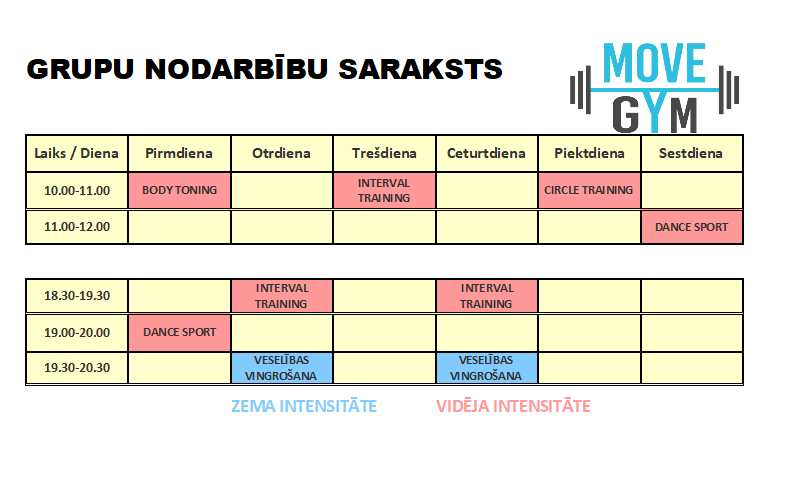 GRUPU NODARBĪBU SARAKSTS

MOVE GYM

| Laiks / Diena | Pirmdiena | Otrdiena | Trešdiena | Ceturtdiena | Piektdiena | Sestdiena |
|---|---|---|---|---|---|---|
| 10.00-11.00 | BODY TONING | | INTERVAL TRAINING | | CIRCLE TRAINING | |
| 11.00-12.00 | | | | | | DANCE SPORT |

| | | | | | | |
|---|---|---|---|---|---|---|
| 18.30-19.30 | | INTERVAL TRAINING | | INTERVAL TRAINING | | |
| 19.00-20.00 | DANCE SPORT | | | | | |
| 19.30-20.30 | | VESELĪBAS VINGROŠANA | | VESELĪBAS VINGROŠANA | | |

ZEMA INTENSITĀTE VIDĒJA INTENSITĀTE